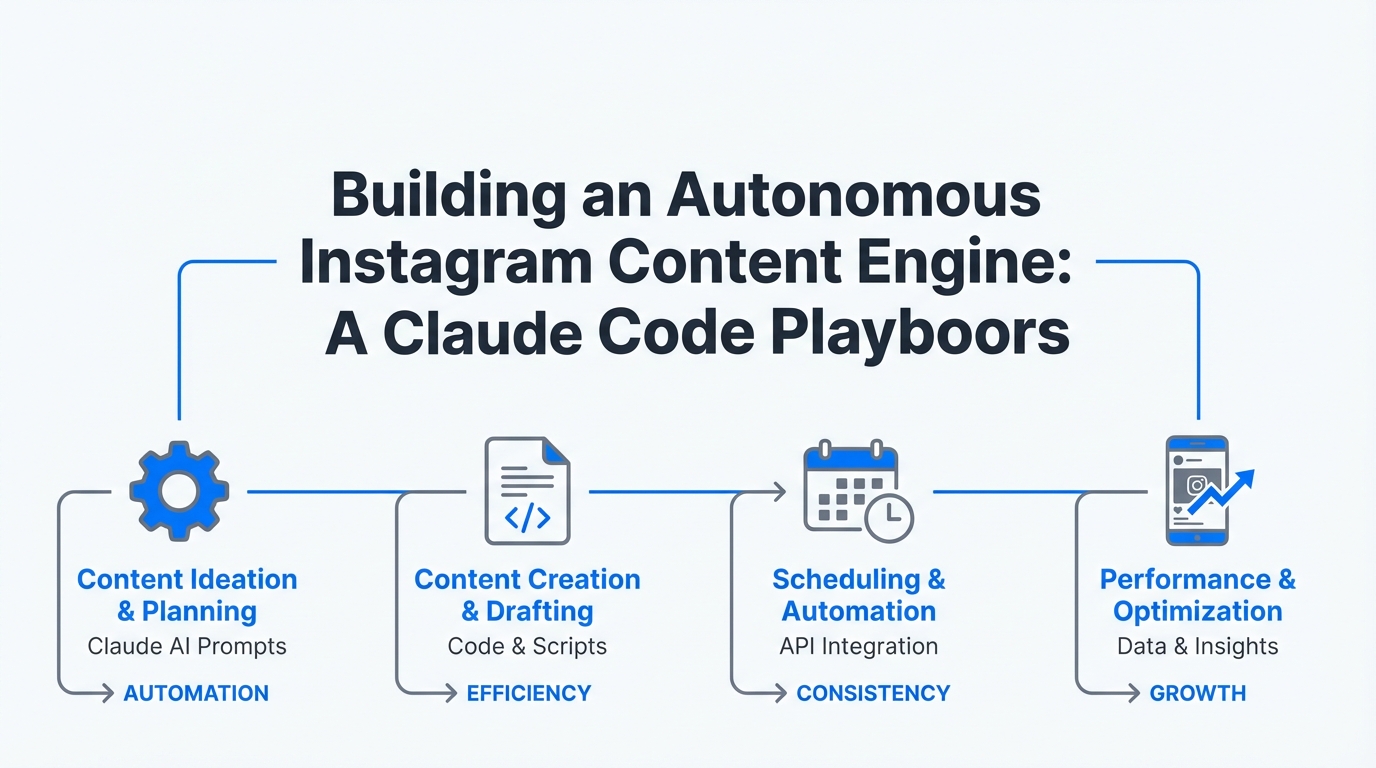 Building an Autonomous Instagram Content Engine: A Claude Code Playboors

Content Ideation & Planning
Claude AI Prompts
AUTOMATION

Content Creation & Drafting
Code & Scripts
EFFICIENCY

Scheduling & Automation
API Integration
CONSISTENCY

Performance & Optimization
Data & Insights
GROWTH